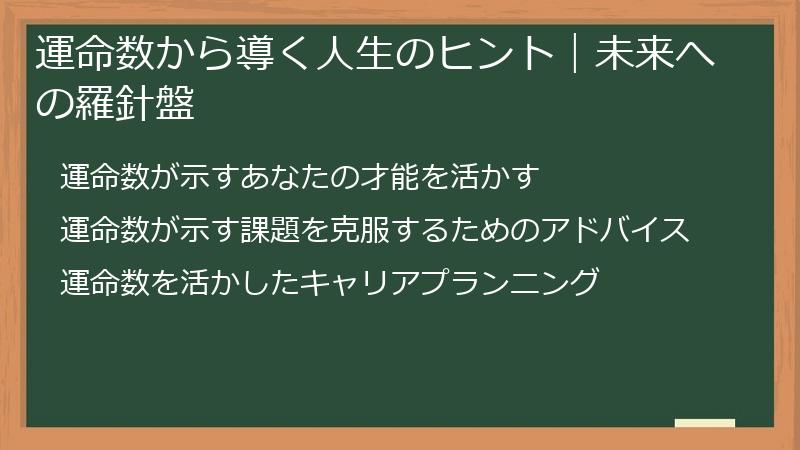 運命数から導く人生のヒント｜未来への羅針盤

運命数が示すあなたの才能を活かす

運命数が示す課題を克服するためのアドバイス

運命数を活かしたキャリアプランニング